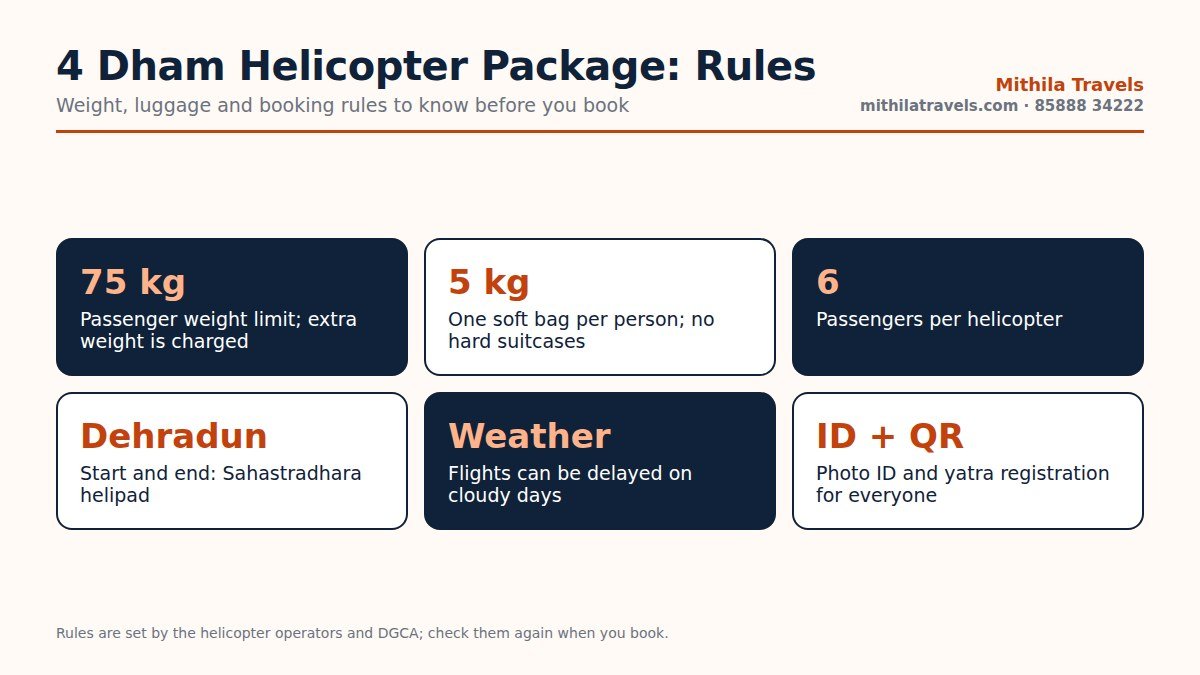 4 Dham Helicopter Package: Rules

Weight, luggage and booking rules to know before you book

Mithila Travels

mithilatravels.com · 85888 34222

75 kg

Passenger weight limit; extra weight is charged

5 kg

One soft bag per person; no hard suitcases

6

Passengers per helicopter

Dehradun

Start and end: Sahastradhara helipad

Weather

Flights can be delayed on cloudy days

ID + QR

Photo ID and yatra registration for everyone

Rules are set by the helicopter operators and DGCA; check them again when you book.